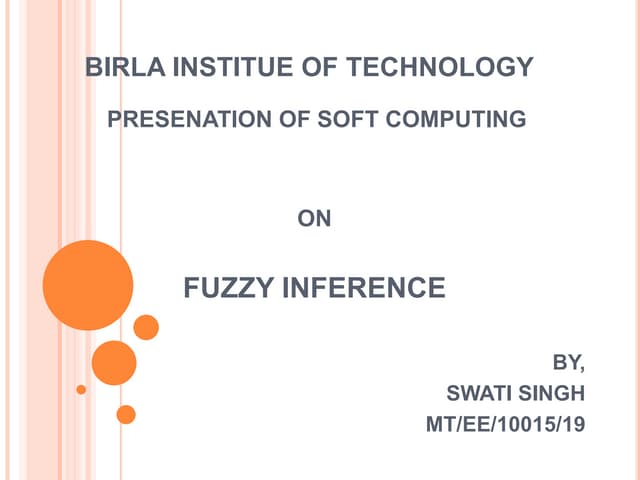 BIRLA INSTITUE OF TECHNOLOGY

PRESENATION OF SOFT COMPUTING

ON

FUZZY INFERENCE

BY,
SWATI SINGH
MT/EE/10015/19